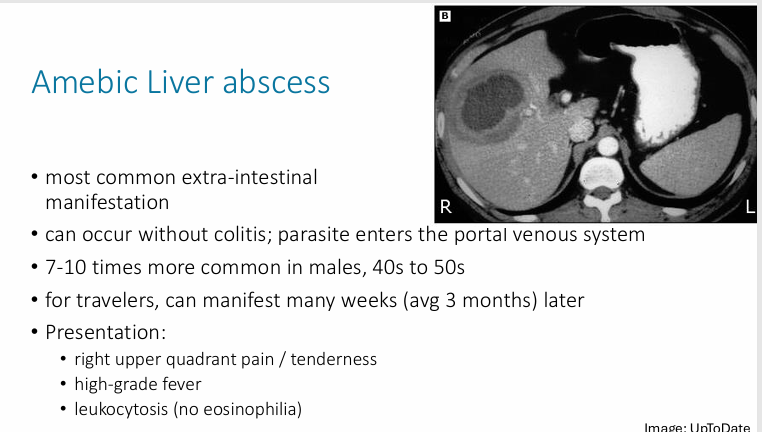 Amebic Liver abscess

B

R

L

• most common extra-intestinal manifestation
• can occur without colitis; parasite enters the portal venous system
• 7-10 times more common in males, 40s to 50s
• for travelers, can manifest many weeks (avg 3 months) later
• Presentation:
  • right upper quadrant pain / tenderness
  • high-grade fever
  • leukocytosis (no eosinophilia)

Image: UpToDate